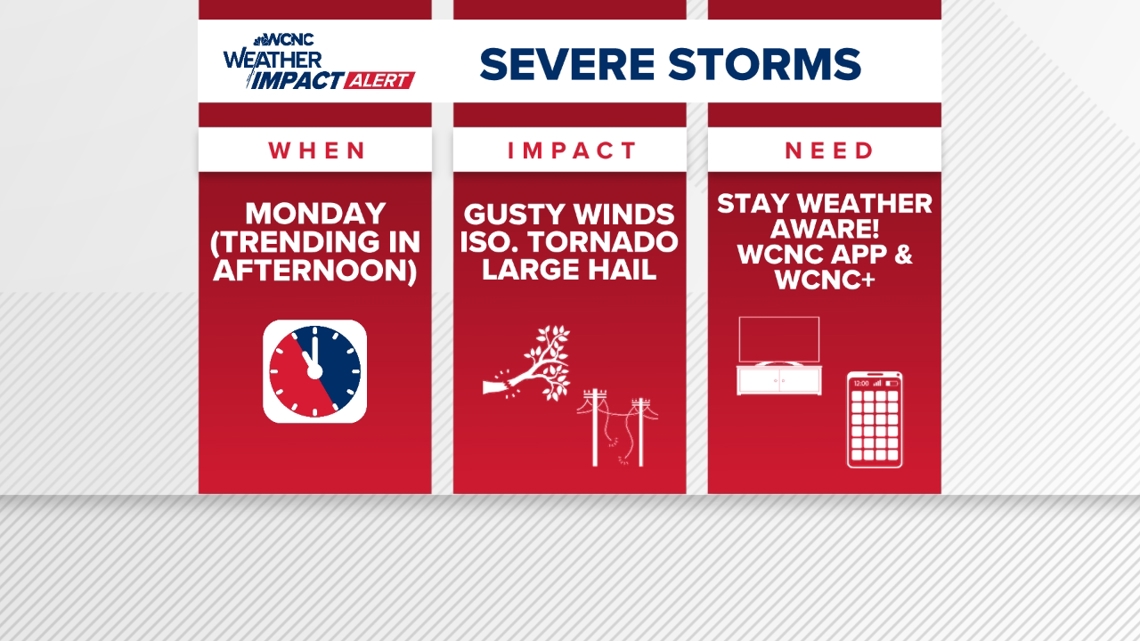 WCNC WEATHER IMPACT ALERT

SEVERE STORMS

WHEN

MONDAY (TRENDING IN AFTERNOON)

IMPACT

GUSTY WINDS ISO. TORNADO LARGE HAIL

NEED

STAY WEATHER AWARE! WCNC APP & WCNC+

12:00